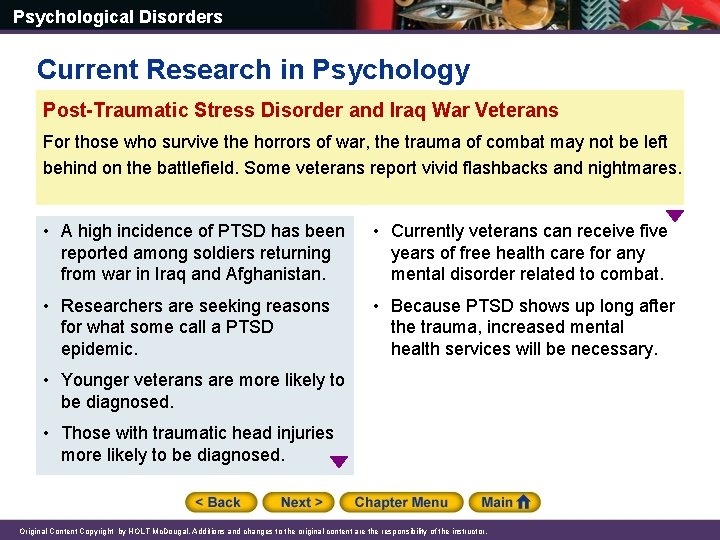 Psychological Disorders

Current Research in Psychology

Post-Traumatic Stress Disorder and Iraq War Veterans

For those who survive the horrors of war, the trauma of combat may not be left behind on the battlefield. Some veterans report vivid flashbacks and nightmares.

• A high incidence of PTSD has been reported among soldiers returning from war in Iraq and Afghanistan.

• Researchers are seeking reasons for what some call a PTSD epidemic.

• Younger veterans are more likely to be diagnosed.

• Those with traumatic head injuries more likely to be diagnosed.

• Currently veterans can receive five years of free health care for any mental disorder related to combat.

• Because PTSD shows up long after the trauma, increased mental health services will be necessary.

< Back Next > Chapter Menu Main

Original Content Copyright by HOLT McDougal. Additions and changes to the original content are the responsibility of the instructor.